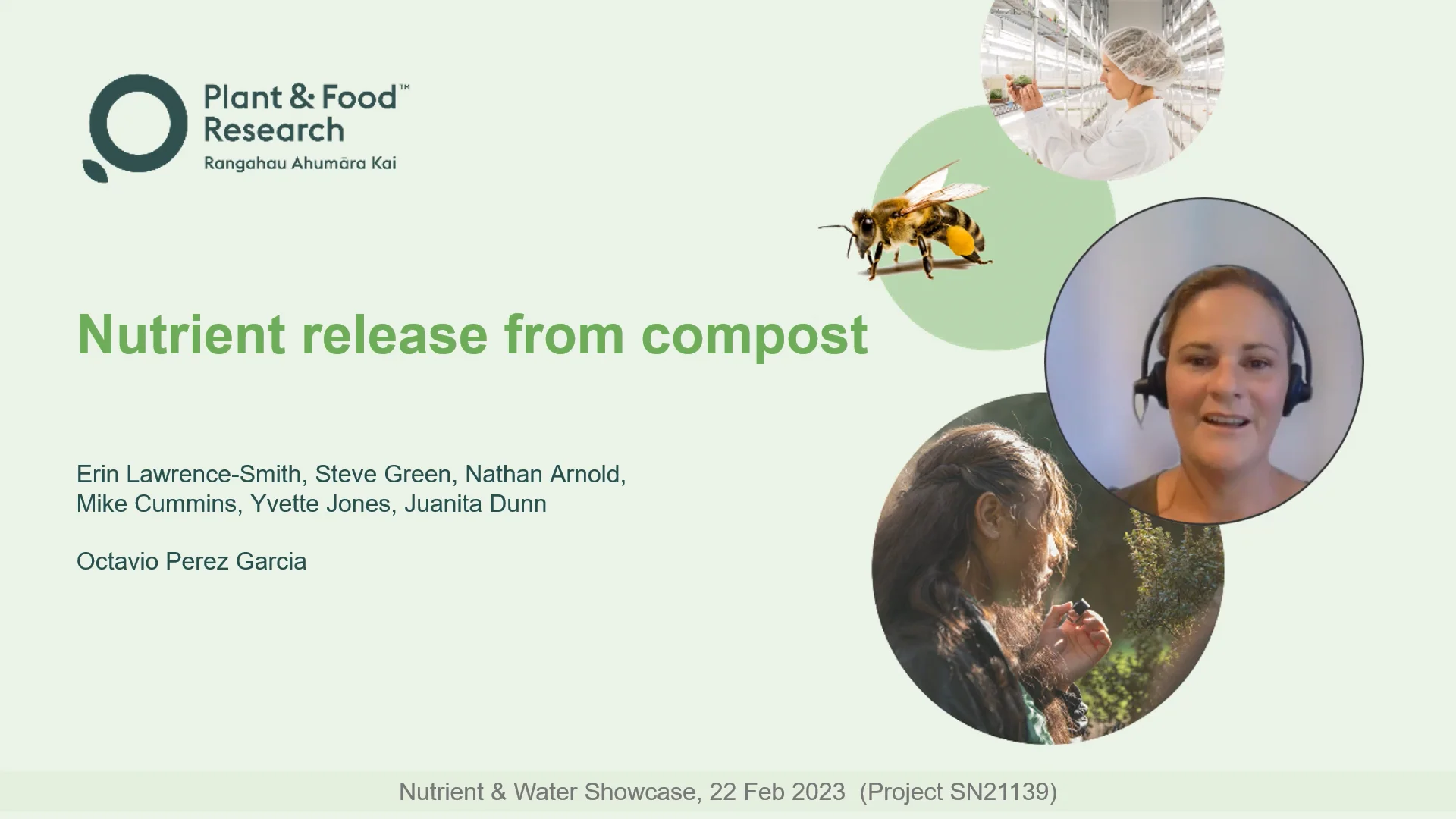 Plant & Food™
Research
Rangahau Ahumāra Kai

Nutrient release from compost

Erin Lawrence-Smith, Steve Green, Nathan Arnold, Mike Cummins, Yvette Jones, Juanita Dunn

Octavio Perez Garcia

Nutrient & Water Showcase, 22 Feb 2023 (Project SN21139)